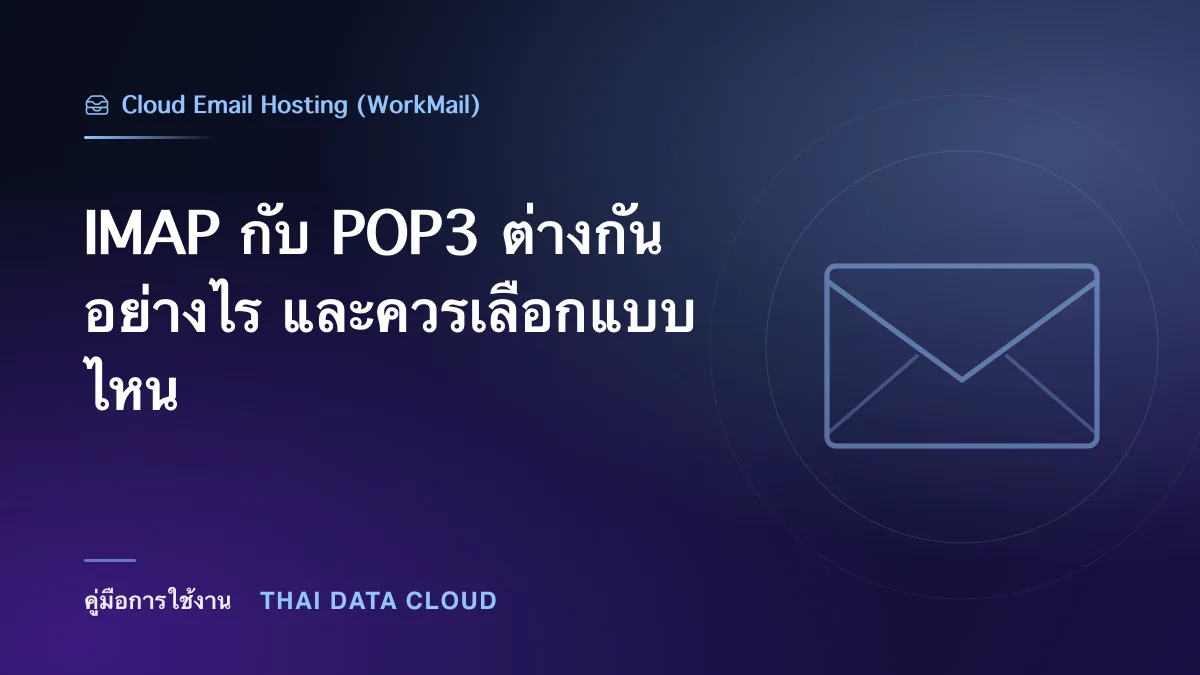 Cloud Email Hosting (WorkMail)

IMAP กับ POP3 ต่างกันอย่างไร และควรเลือกแบบไหน

คู่มือการใช้งาน THAI DATA CLOUD